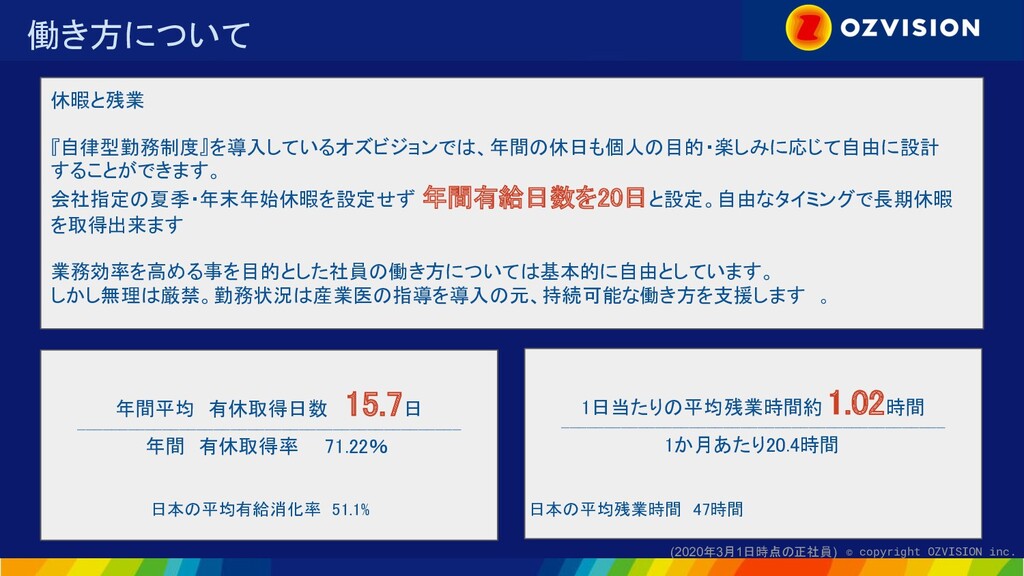 働き方について

OZVISION

休暇と残業

『自律型勤務制度』を導入しているオズビジョンでは、年間の休日も個人の目的・楽しみに応じて自由に設計することができます。
会社指定の夏季・年末年始休暇を設定せず 年間有給日数を20日と設定。自由なタイミングで長期休暇を取得出来ます

業務効率を高める事を目的とした社員の働き方については基本的に自由としています。
しかし無理は厳禁。勤務状況は産業医の指導を導入の元、持続可能な働き方を支援します 。

年間平均 有休取得日数 15.7日

年間 有休取得率 71.22%

日本の平均有給消化率 51.1%

1日当たりの平均残業時間約 1.02時間

1か月あたり20.4時間

日本の平均残業時間 47時間

(2020年3月1日時点の正社員) © copyright OZVISION inc.